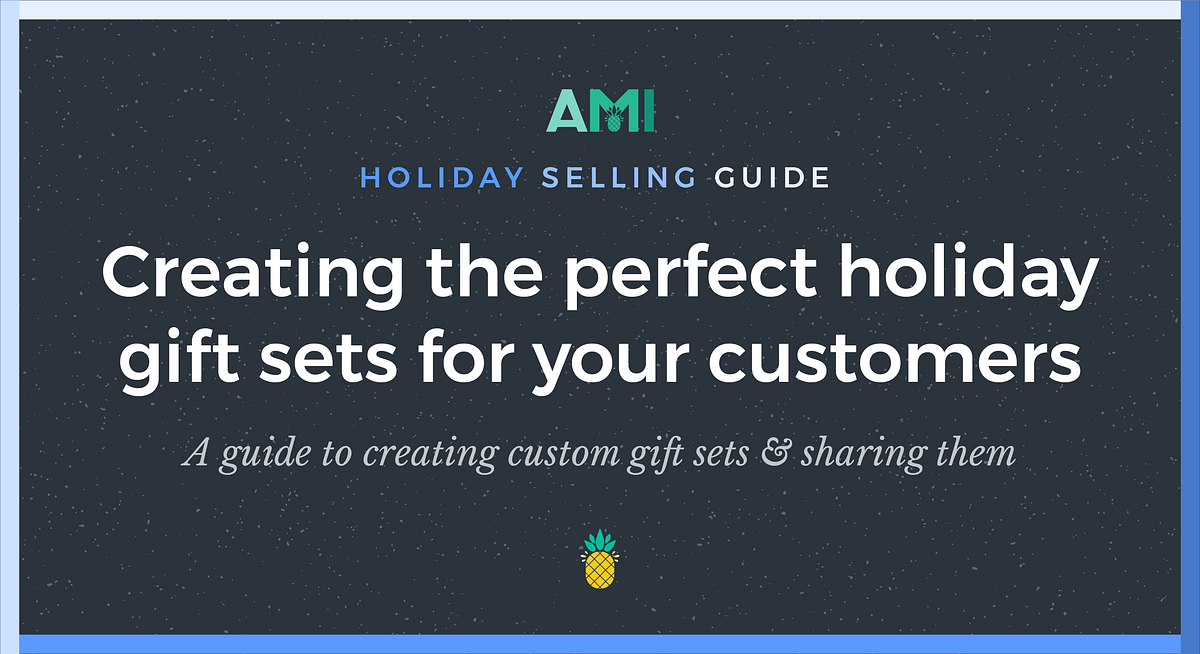 AMI

HOLIDAY SELLING GUIDE

Creating the perfect holiday gift sets for your customers

A guide to creating custom gift sets & sharing them